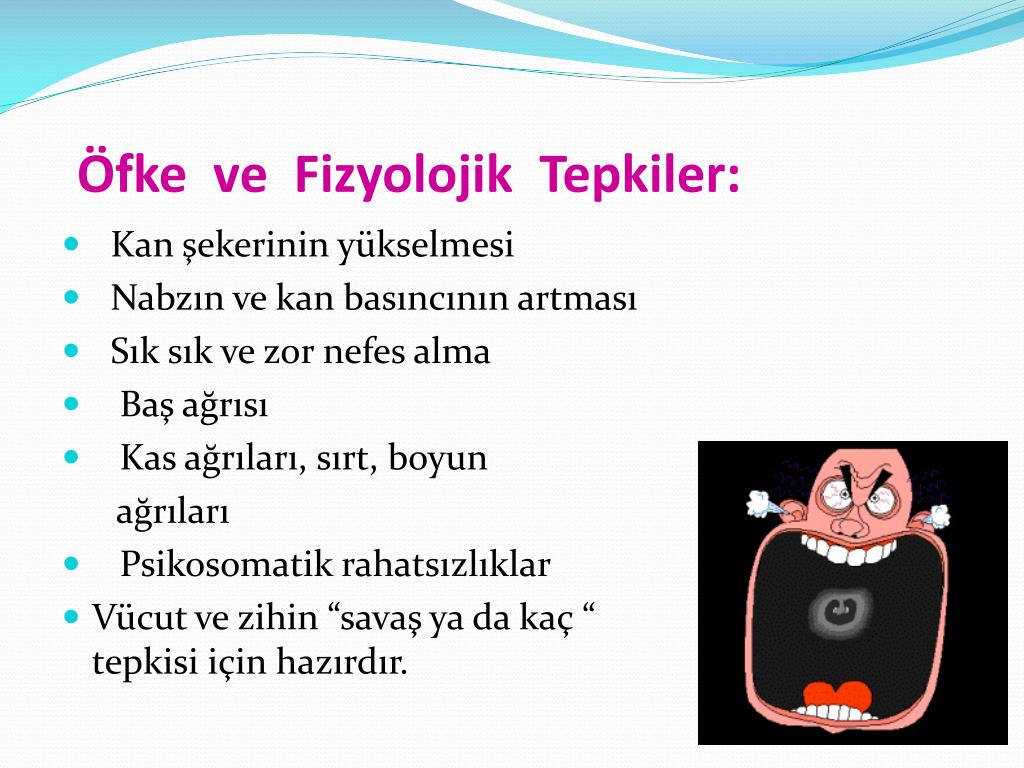 Öfke ve Fizyolojik Tepkiler:

- Kan şekerinin yükselmesi
- Nabzın ve kan basıncının artması
- Sık sık ve zor nefes alma
- Baş ağrısı
- Kas ağrıları, sırt, boyun ağrıları
- Psikosomatik rahatsızlıklar
- Vücut ve zihin “savaş ya da kaç “ tepkisi için hazırdır.